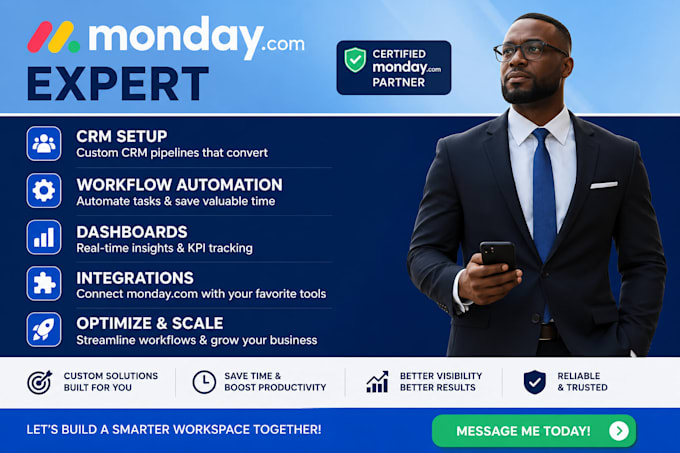 monday.com
EXPERT

CERTIFIED
monday.com
PARTNER

CRM SETUP
Custom CRM pipelines that convert

WORKFLOW AUTOMATION
Automate tasks & save valuable time

DASHBOARDS
Real-time insights & KPI tracking

INTEGRATIONS
Connect monday.com with your favorite tools

OPTIMIZE & SCALE
Streamline workflows & grow your business

CUSTOM SOLUTIONS BUILT FOR YOU

SAVE TIME & BOOST PRODUCTIVITY

BETTER VISIBILITY BETTER RESULTS

RELIABLE & TRUSTED

LET'S BUILD A SMARTER WORKSPACE TOGETHER!

MESSAGE ME TODAY!